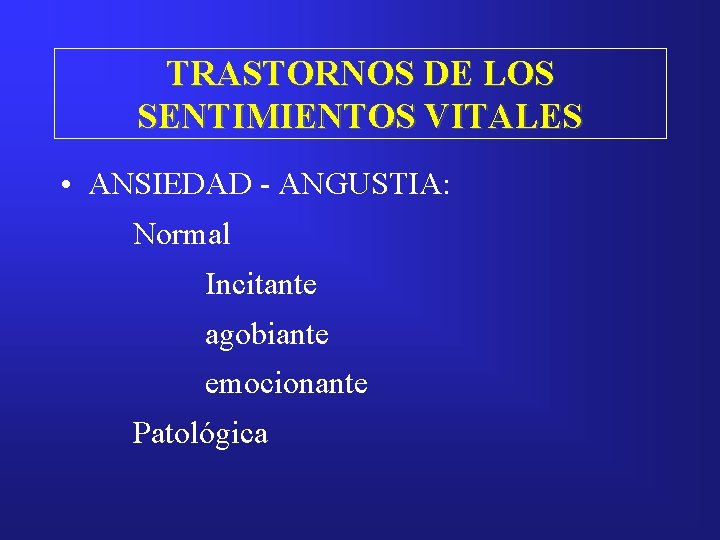 TRASTORNOS DE LOS SENTIMIENTOS VITALES

• ANSIEDAD - ANGUSTIA:

Normal

Incitante

agobiante

emocionante

Patológica